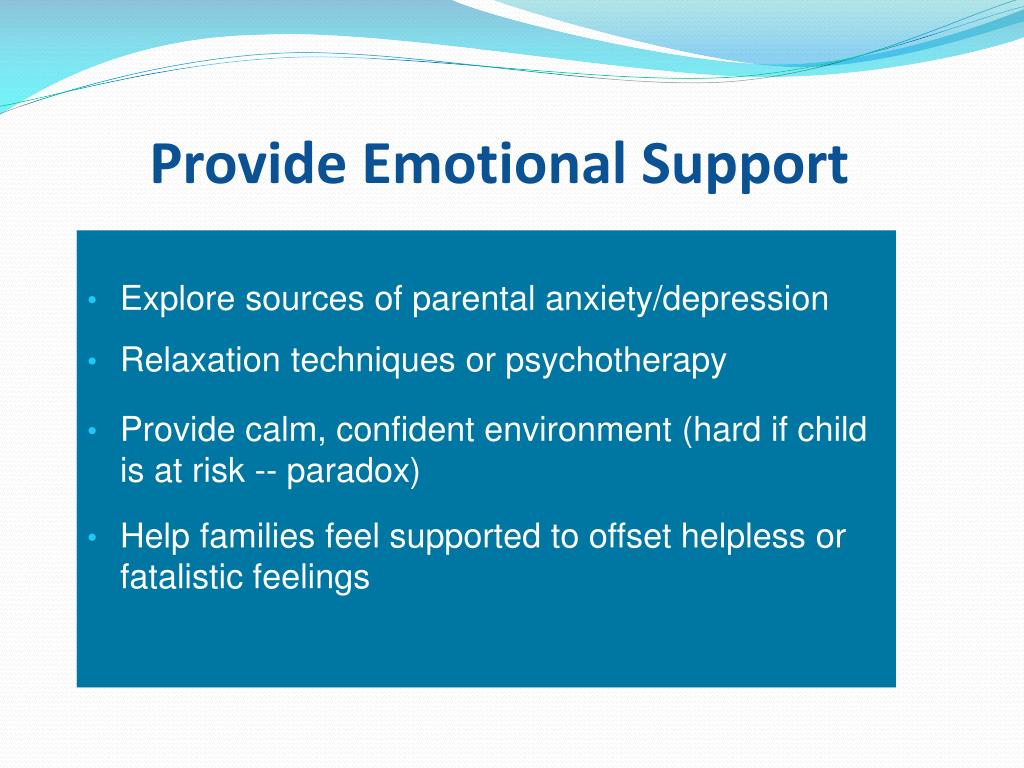 Provide Emotional Support

• Explore sources of parental anxiety/depression
• Relaxation techniques or psychotherapy
• Provide calm, confident environment (hard if child is at risk -- paradox)
• Help families feel supported to offset helpless or fatalistic feelings